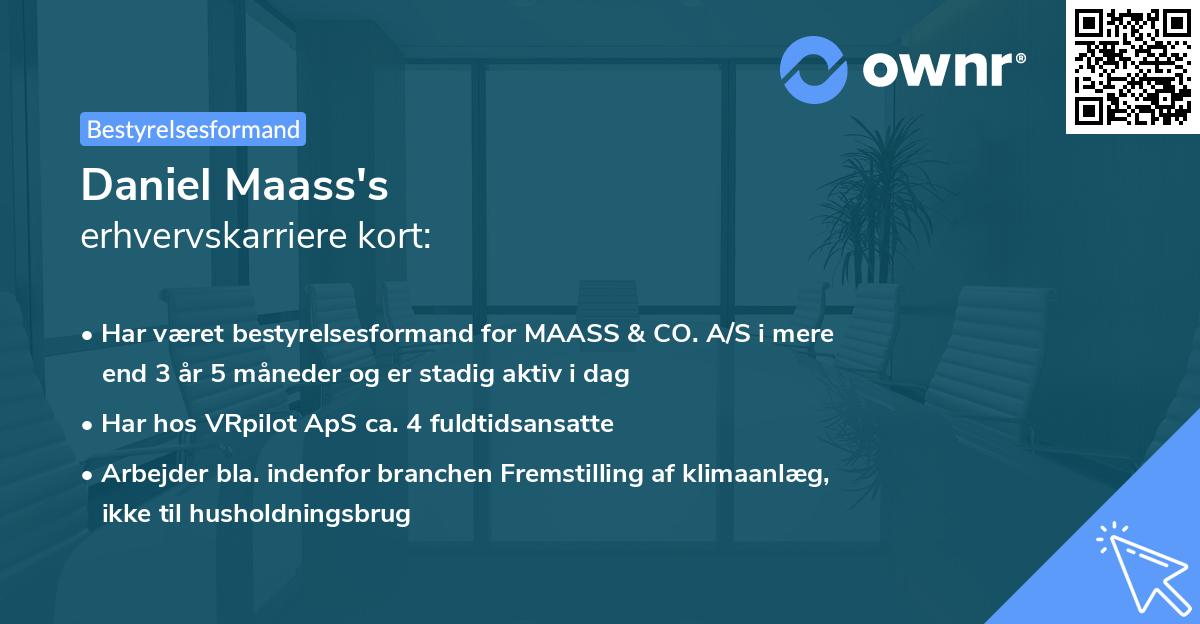 ownr®

Bestyrelsesformand

Daniel Maass's
erhvervskarriere kort:

• Har været bestyrelsesformand for MAASS & CO. A/S i mere end 3 år 5 måneder og er stadig aktiv i dag

• Har hos VRpilot ApS ca. 4 fuldtidsansatte

• Arbejder bla. indenfor branchen Fremstilling af klimaanlæg, ikke til husholdningsbrug